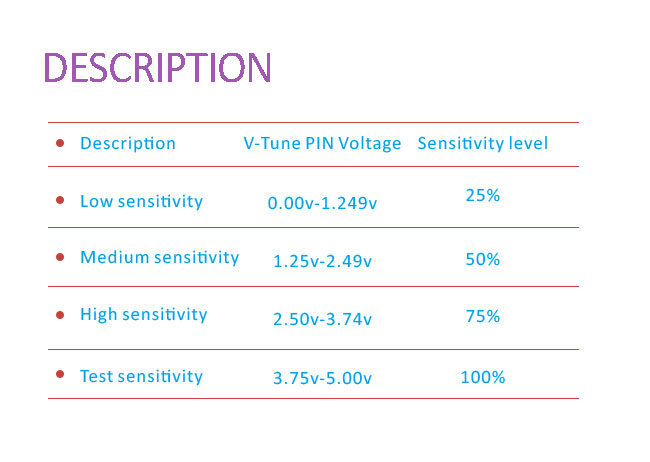 DESCRIPTION

| Description | V-Tune PIN Voltage | Sensitivity level |
|---|---|---|
| Low sensitivity | 0.00v-1.249v | 25% |
| Medium sensitivity | 1.25v-2.49v | 50% |
| High sensitivity | 2.50v-3.74v | 75% |
| Test sensitivity | 3.75v-5.00v | 100% |